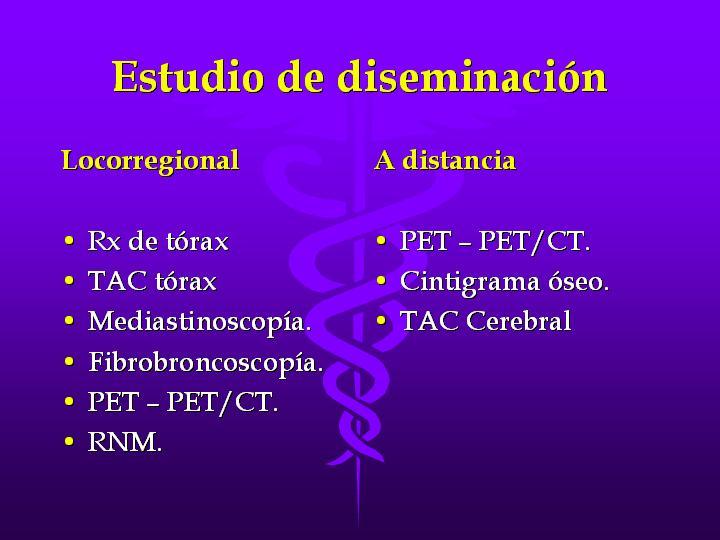 Estudio de diseminación

Locorregional

• Rx de tórax
• TAC tórax
• Mediastinoscopía.
• Fibrobroncoscopía.
• PET – PET/CT.
• RNM.

A distancia

• PET – PET/CT.
• Cintigrama óseo.
• TAC Cerebral